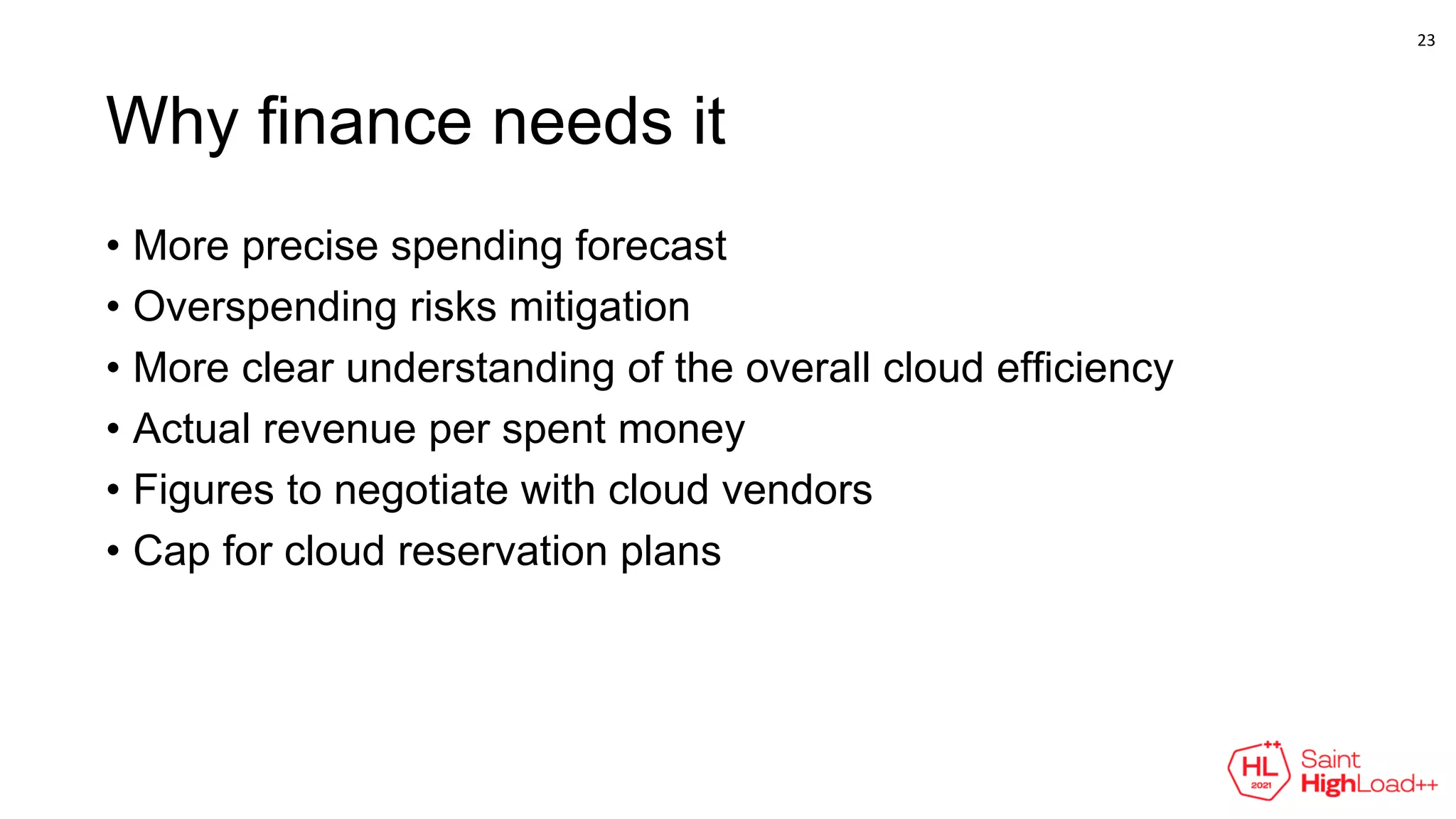 23

Why finance needs it

• More precise spending forecast
• Overspending risks mitigation
• More clear understanding of the overall cloud efficiency
• Actual revenue per spent money
• Figures to negotiate with cloud vendors
• Cap for cloud reservation plans

++ HL 2021 Saint HighLoad++